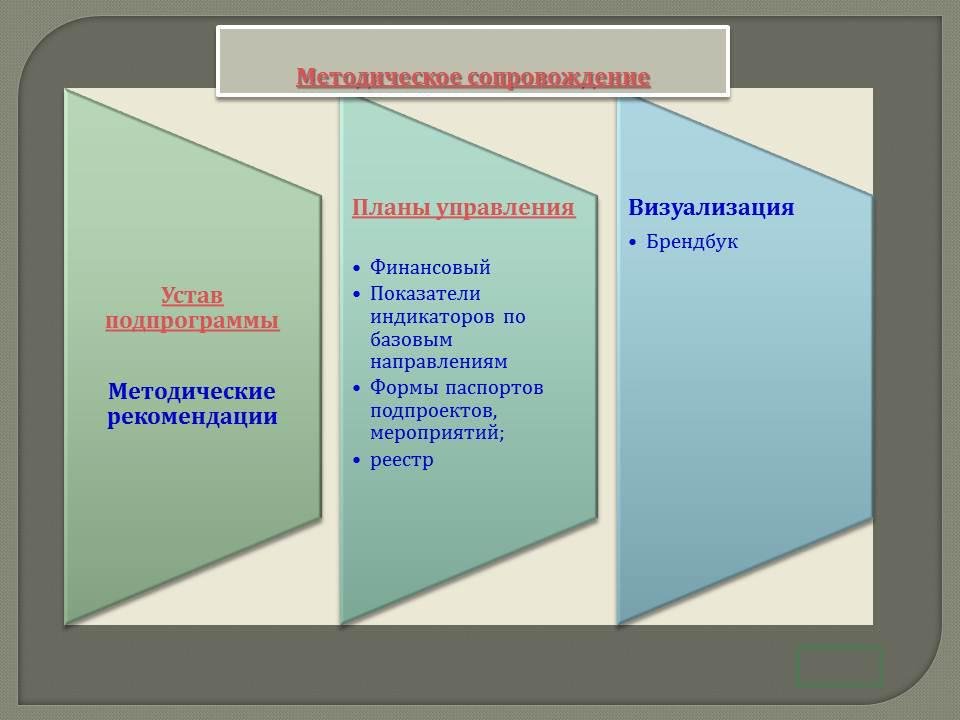 Методическое сопровождение

Устав подпрограммы

Методические рекомендации

Планы управления

• Финансовый
• Показатели индикаторов по базовым направлениям
• Формы паспортов подпроектов, мероприятий;
• реестр

Визуализация

• Брендбук